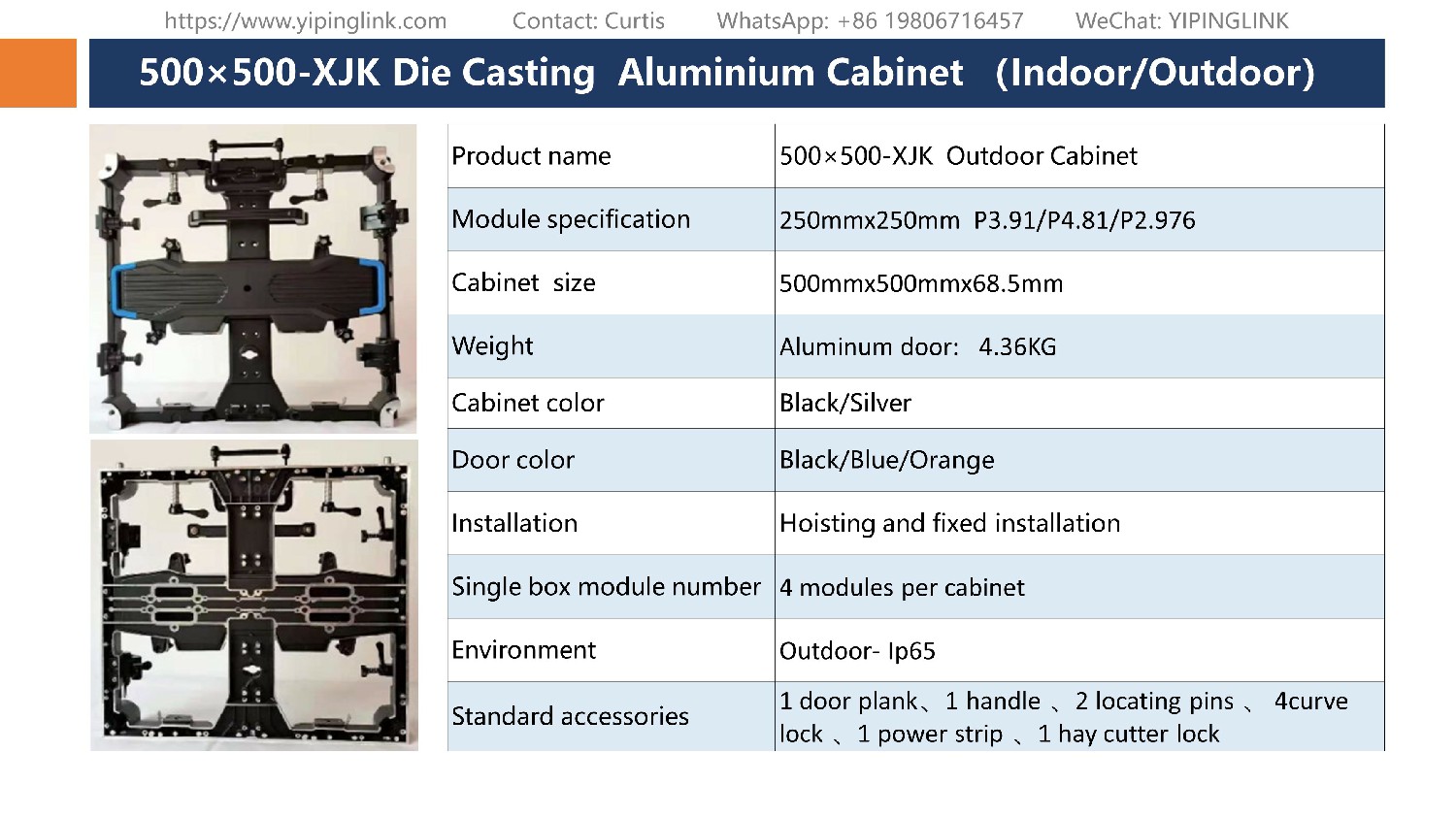 https://www.yipinglink.com Contact: Curtis WhatsApp: +86 19806716457 WeChat: YIPINGLINK

500×500-XJK Die Casting Aluminium Cabinet (Indoor/Outdoor)

| Product name | 500×500-XJK Outdoor Cabinet |
|---|---|
| Module specification | 250mmx250mm P3.91/P4.81/P2.976 |
| Cabinet size | 500mmx500mmx68.5mm |
| Weight | Aluminum door: 4.36KG |
| Cabinet color | Black/Silver |
| Door color | Black/Blue/Orange |
| Installation | Hoisting and fixed installation |
| Single box module number | 4 modules per cabinet |
| Environment | Outdoor- Ip65 |
| Standard accessories | 1 door plank、1 handle 、2 locating pins 、 4curve lock 、1 power strip 、1 hay cutter lock |